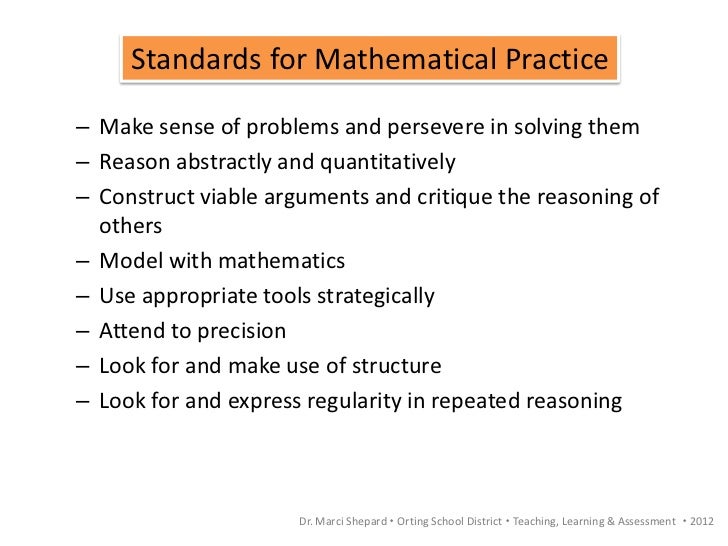 Standards for Mathematical Practice

– Make sense of problems and persevere in solving them
– Reason abstractly and quantitatively
– Construct viable arguments and critique the reasoning of others
– Model with mathematics
– Use appropriate tools strategically
– Attend to precision
– Look for and make use of structure
– Look for and express regularity in repeated reasoning

Dr. Marci Shepard • Orting School District • Teaching, Learning & Assessment • 2012